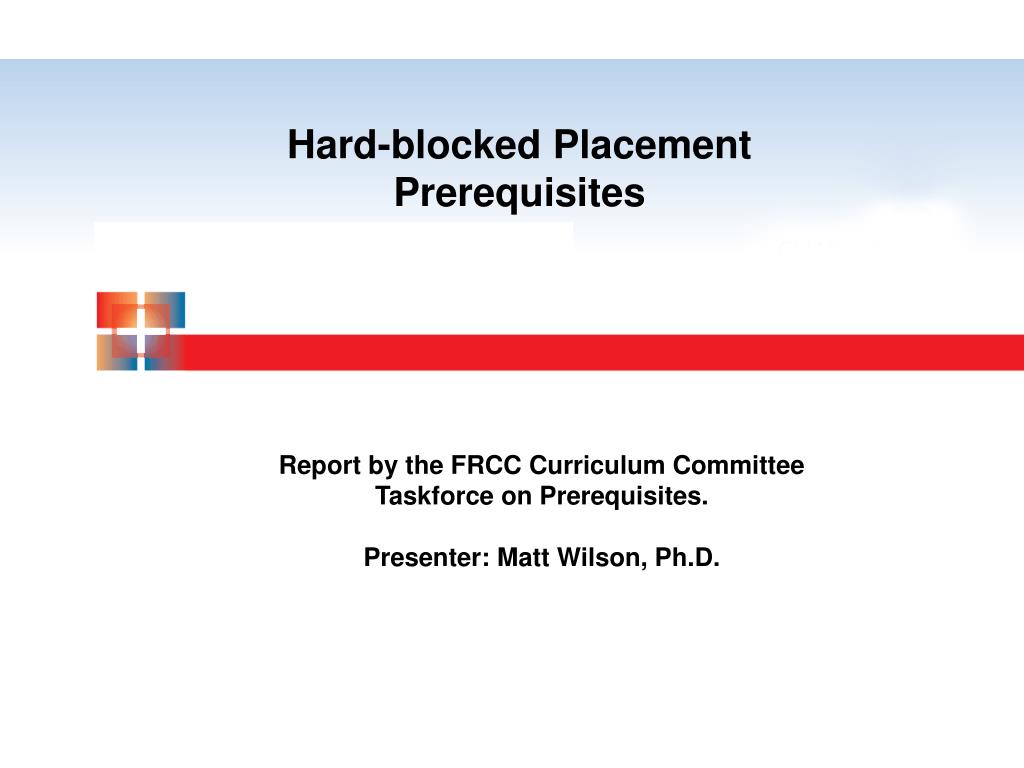 Hard-blocked Placement Prerequisites

Report by the FRCC Curriculum Committee Taskforce on Prerequisites.

Presenter: Matt Wilson, Ph.D.